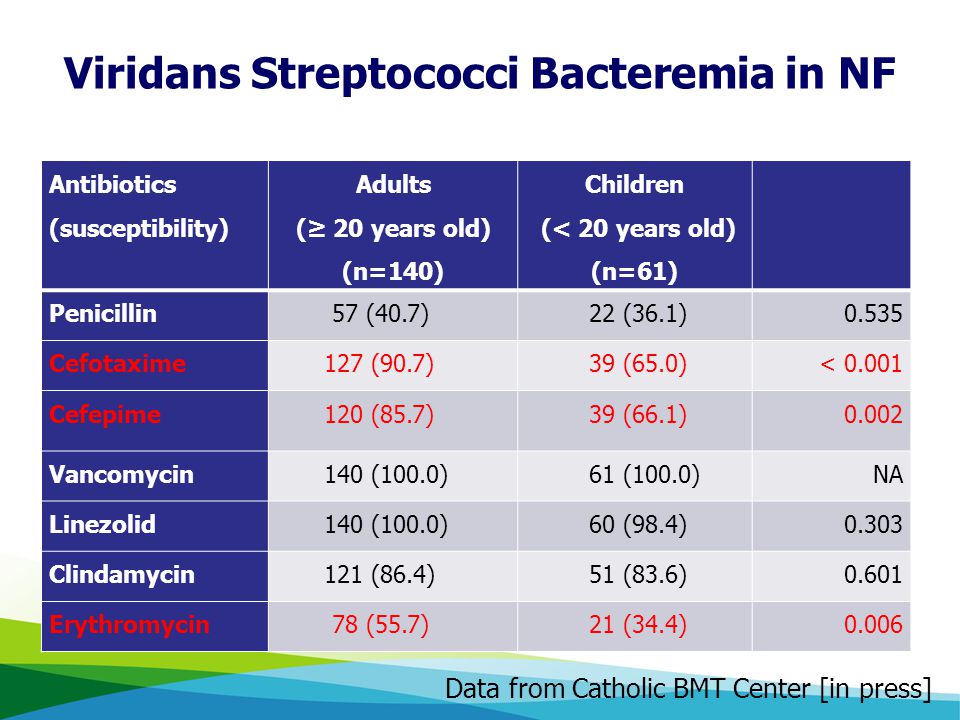 Viridans Streptococci Bacteremia in NF

| Antibiotics (susceptibility) | Adults (≥ 20 years old) (n=140) | Children (< 20 years old) (n=61) | |
|---|---|---|---|
| Penicillin | 57 (40.7) | 22 (36.1) | 0.535 |
| Cefotaxime | 127 (90.7) | 39 (65.0) | < 0.001 |
| Cefepime | 120 (85.7) | 39 (66.1) | 0.002 |
| Vancomycin | 140 (100.0) | 61 (100.0) | NA |
| Linezolid | 140 (100.0) | 60 (98.4) | 0.303 |
| Clindamycin | 121 (86.4) | 51 (83.6) | 0.601 |
| Erythromycin | 78 (55.7) | 21 (34.4) | 0.006 |

Data from Catholic BMT Center [in press]